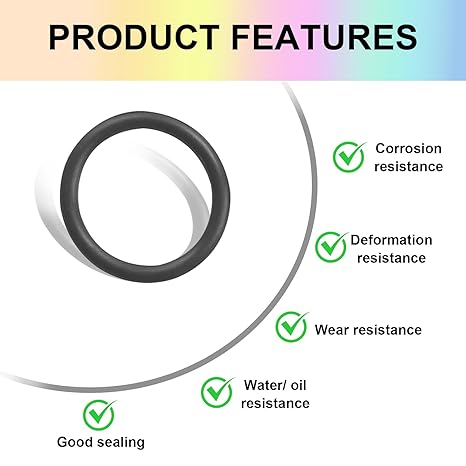 PRODUCT FEATURES

Corrosion resistance

Deformation resistance

Wear resistance

Water/ oil resistance

Good sealing